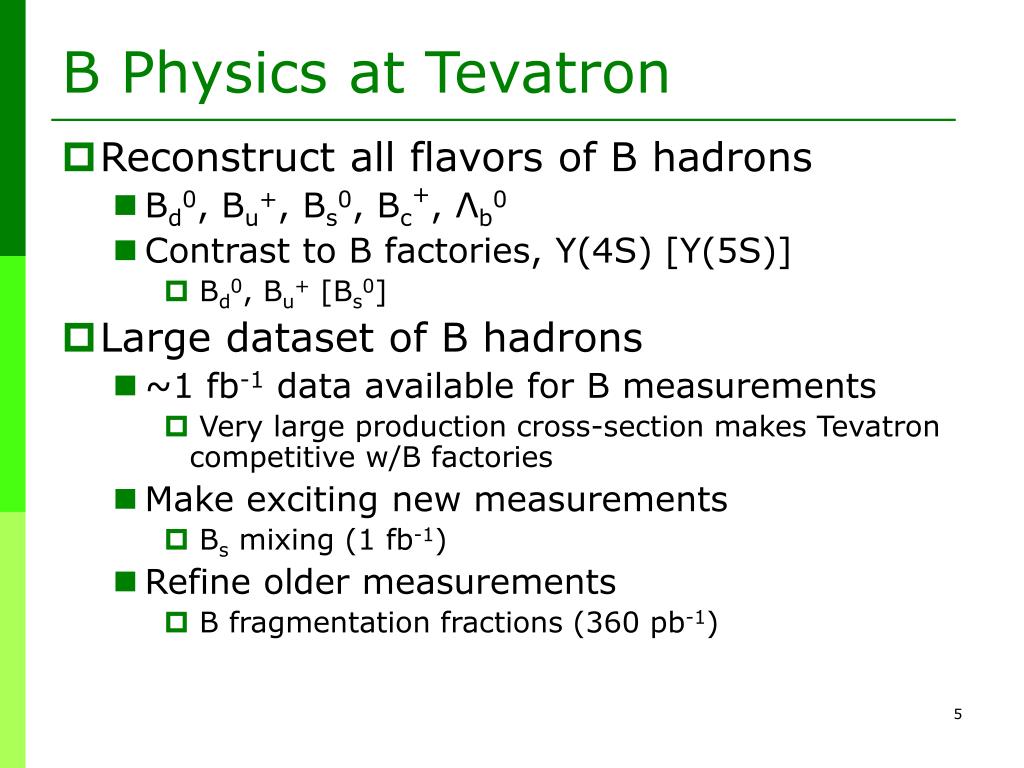 B Physics at Tevatron

Reconstruct all flavors of B hadrons

$B_d^0$, $B_u^+$, $B_s^0$, $B_c^+$, $\Lambda_b^0$

Contrast to B factories, Y(4S) [Y(5S)]

$B_d^0$, $B_u^+$ [$B_s^0$]

Large dataset of B hadrons

~1 $fb^{-1}$ data available for B measurements

Very large production cross-section makes Tevatron competitive w/B factories

Make exciting new measurements

$B_s$ mixing (1 $fb^{-1}$)

Refine older measurements

B fragmentation fractions (360 $pb^{-1}$)

5